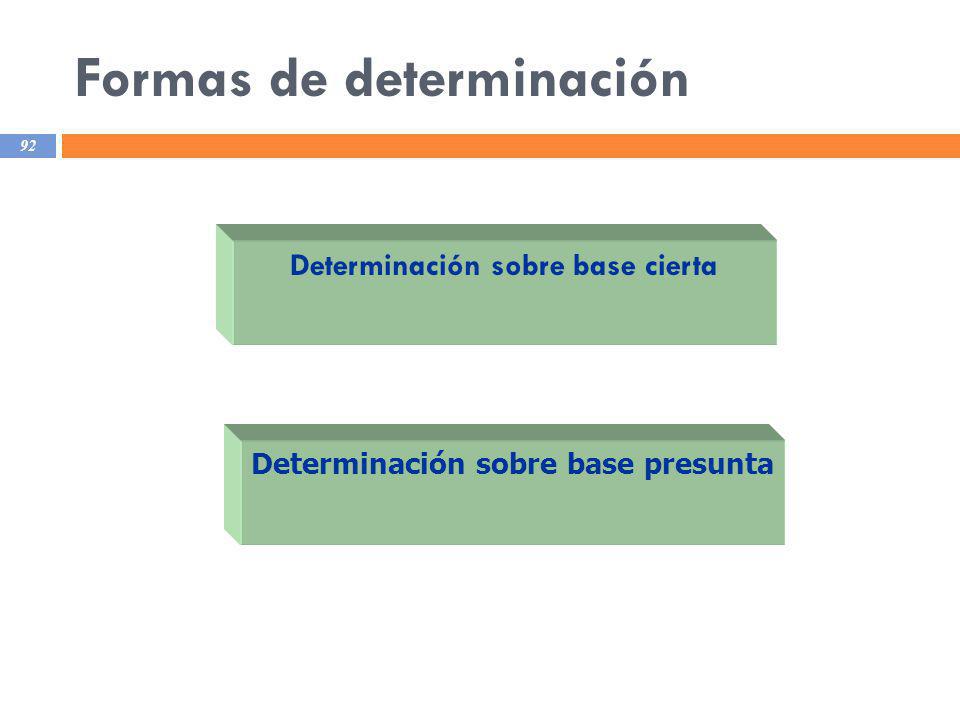 Formas de determinación

92

Determinación sobre base cierta

Determinación sobre base presunta